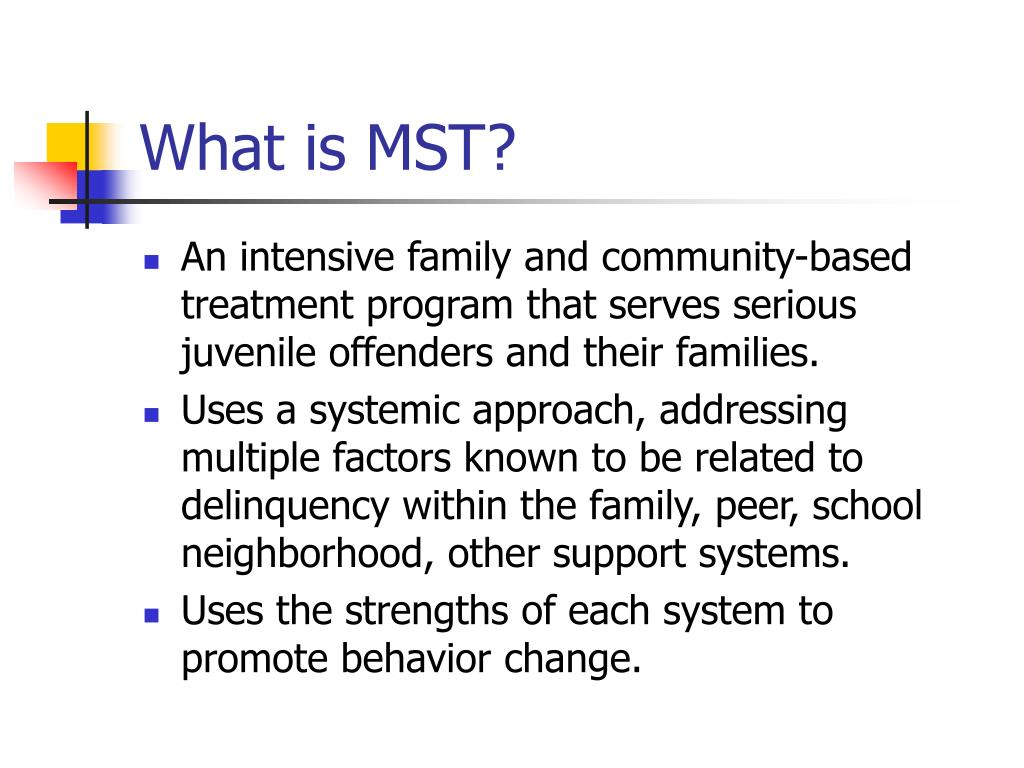 What is MST?

- An intensive family and community-based treatment program that serves serious juvenile offenders and their families.
- Uses a systemic approach, addressing multiple factors known to be related to delinquency within the family, peer, school neighborhood, other support systems.
- Uses the strengths of each system to promote behavior change.